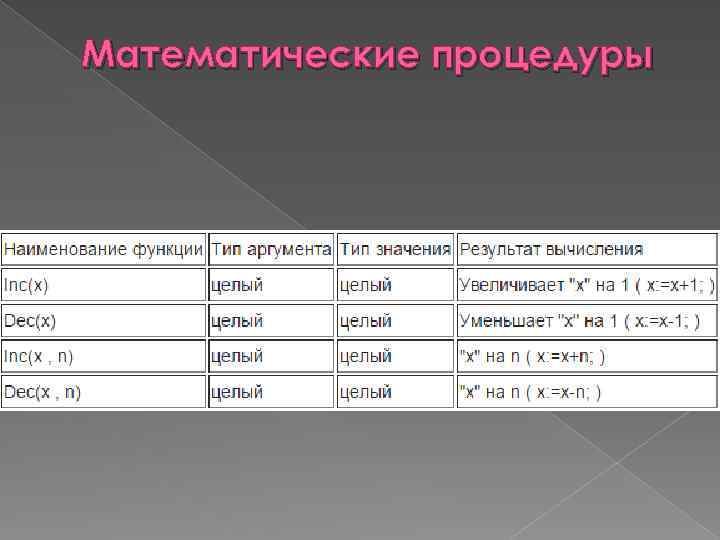 Математические процедуры

| Наименование функции | Тип аргумента | Тип значения | Результат вычисления |
|---|---|---|---|
| Inc(x) | целый | целый | Увеличивает "x" на 1 ( x:=x+1; ) |
| Dec(x) | целый | целый | Уменьшает "x" на 1 ( x:=x-1; ) |
| Inc(x , n) | целый | целый | "x" на n ( x:=x+n; ) |
| Dec(x , n) | целый | целый | "x" на n ( x:=x-n; ) |